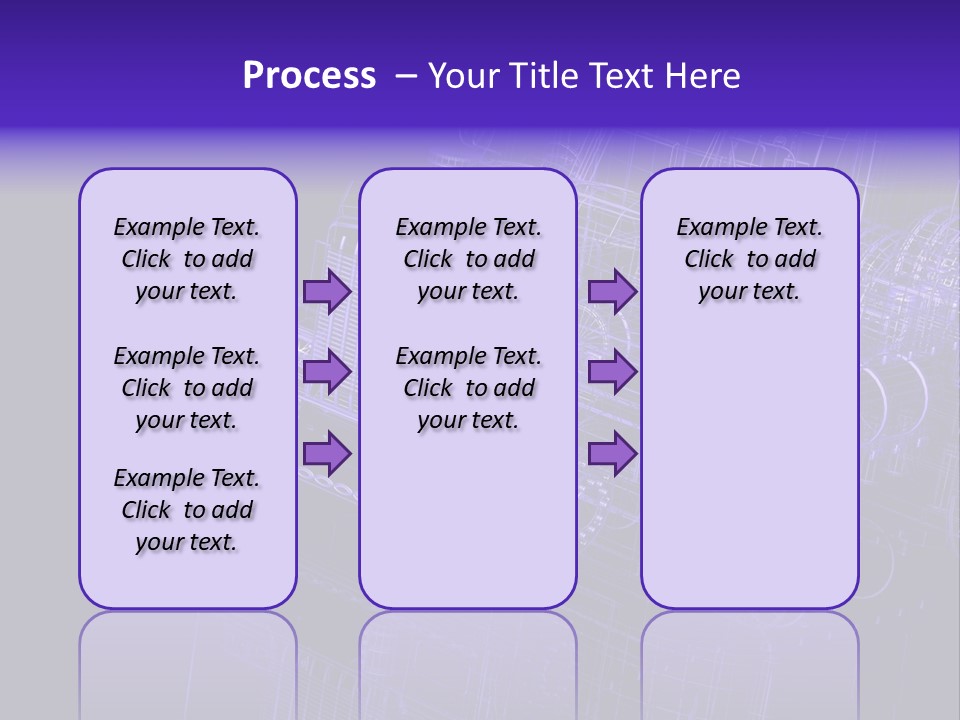 Process – Your Title Text Here

Example Text. Click to add your text.

Example Text. Click to add your text.

Example Text. Click to add your text.

Example Text. Click to add your text.

Example Text. Click to add your text.

Example Text. Click to add your text.